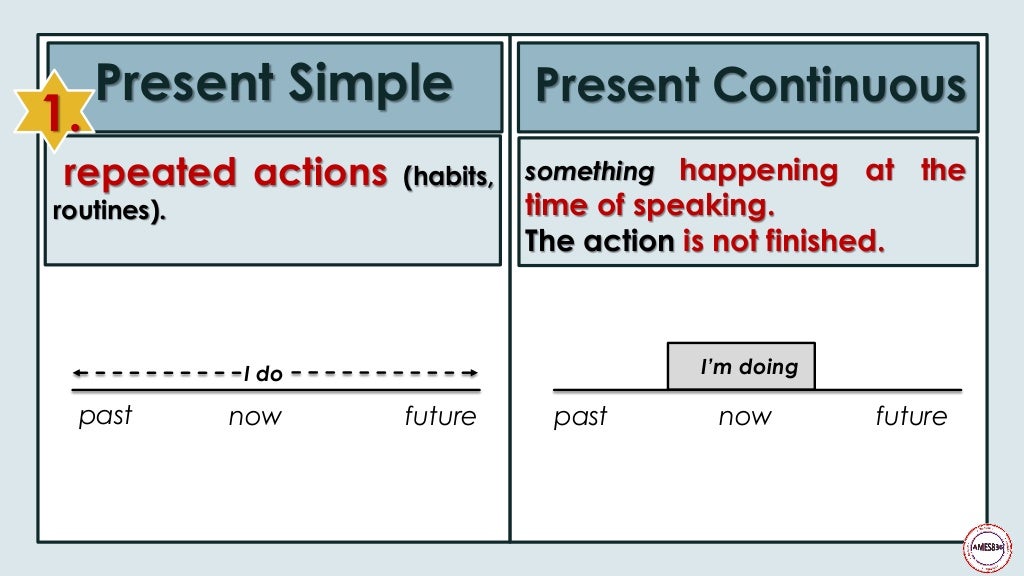 1.

Present Simple

repeated actions (habits, routines).

I do

past now future

Present Continuous

something happening at the time of speaking.
The action is not finished.

I'm doing

past now future

AMES834